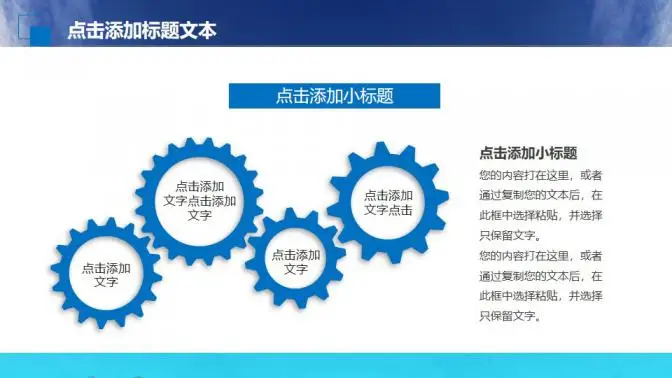 点击添加标题文本

点击添加小标题

点击添加文字

点击添加文字点击添加文字

点击添加文字

点击添加文字点击

点击添加小标题

您的内容打在这里，或者通过复制您的文本后，在此框中选择粘贴，并选择只保留文字。

您的内容打在这里，或者通过复制您的文本后，在此框中选择粘贴，并选择只保留文字。